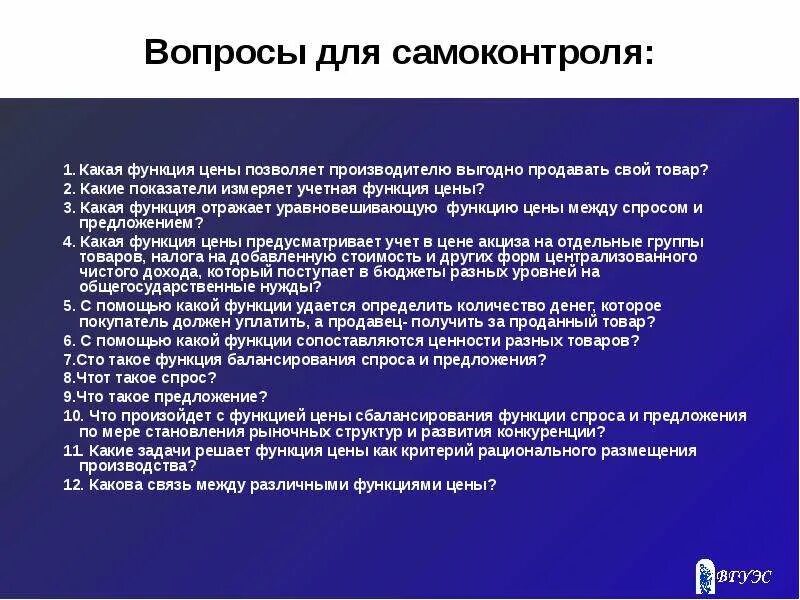 Вопросы для самоконтроля:

1. Какая функция цены позволяет производителю выгодно продавать свой товар?
2. Какие показатели измеряет учетная функция цены?
3. Какая функция отражает уравновешивающую функцию цены между спросом и предложением?
4. Какая функция цены предусматривает учет в цене акциза на отдельные группы товаров, налога на добавленную стоимость и других форм централизованного чистого дохода, который поступает в бюджеты разных уровней на общегосударственные нужды?
5. С помощью какой функции удается определить количество денег, которое покупатель должен уплатить, а продавец- получить за проданный товар?
6. С помощью какой функции сопоставляются ценности разных товаров?
7.Сто такое функция балансирования спроса и предложения?
8.Чтот такое спрос?
9.Что такое предложение?
10. Что произойдет с функцией цены сбалансирования функции спроса и предложения по мере становления рыночных структур и развития конкуренции?
11. Какие задачи решает функция цены как критерий рационального размещения производства?
12. Какова связь между различными функциями цены?

ВГУЭС